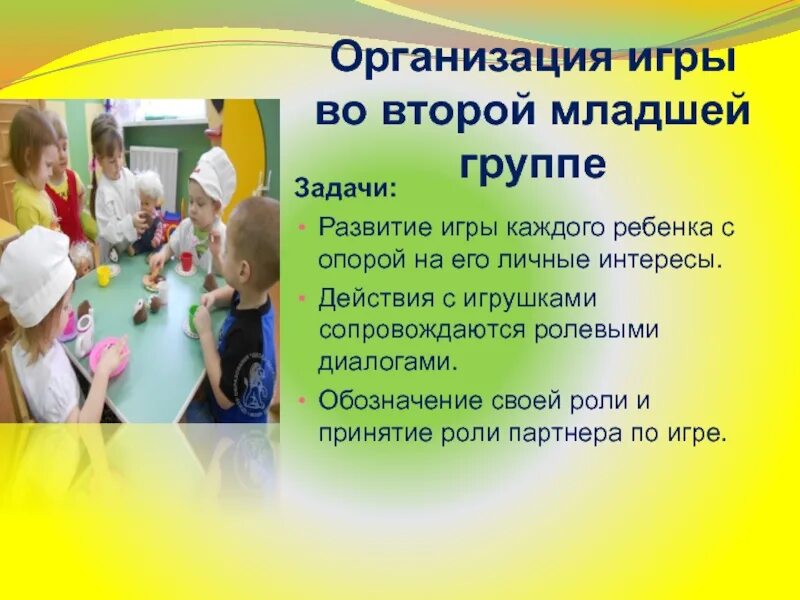 Организация игры во второй младшей группе

Задачи:

• Развитие игры каждого ребенка с опорой на его личные интересы.
• Действия с игрушками сопровождаются ролевыми диалогами.
• Обозначение своей роли и принятие роли партнера по игре.